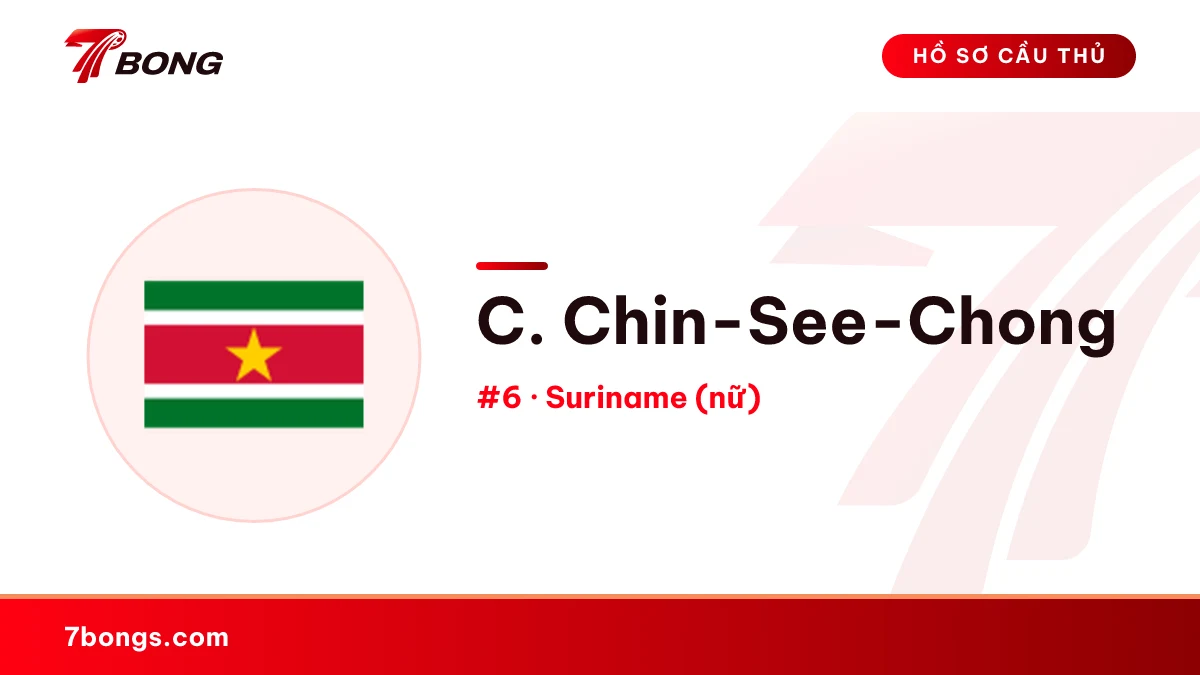 7BONG

HỒ SƠ CẦU THỦ

C. Chin-See-Chong

#6 · Suriname (nữ)

7bongs.com